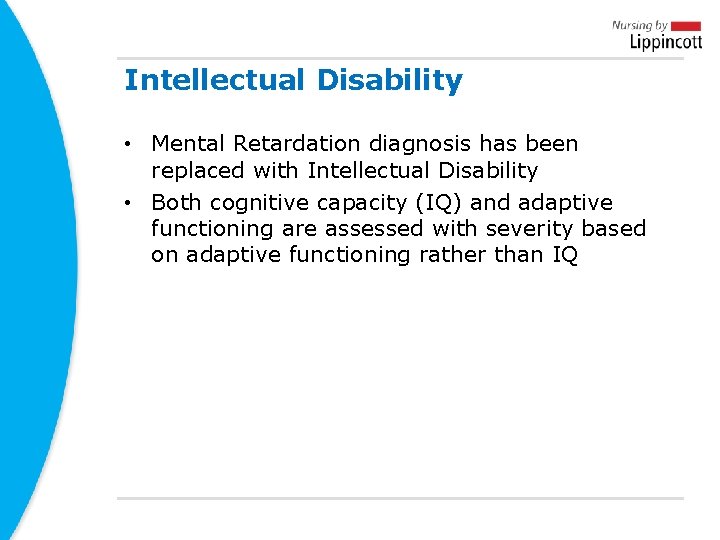 Nursing by
Lippincott

Intellectual Disability

• Mental Retardation diagnosis has been replaced with Intellectual Disability
• Both cognitive capacity (IQ) and adaptive functioning are assessed with severity based on adaptive functioning rather than IQ